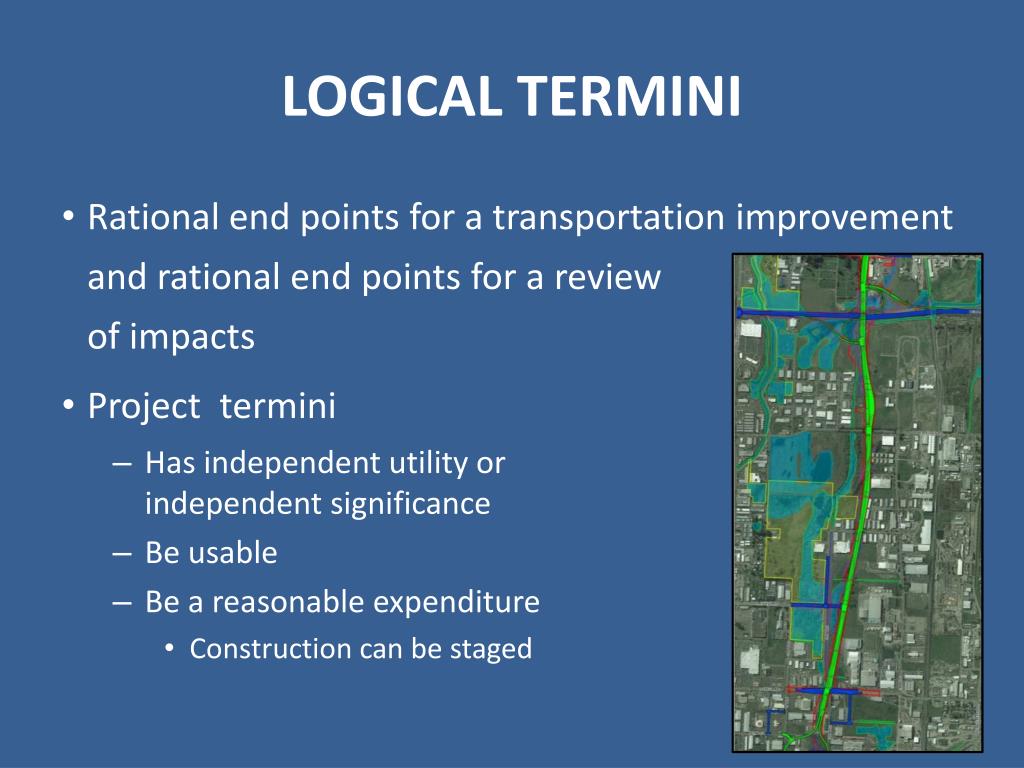 LOGICAL TERMINI

• Rational end points for a transportation improvement and rational end points for a review of impacts

• Project termini
– Has independent utility or independent significance
– Be usable
– Be a reasonable expenditure
• Construction can be staged